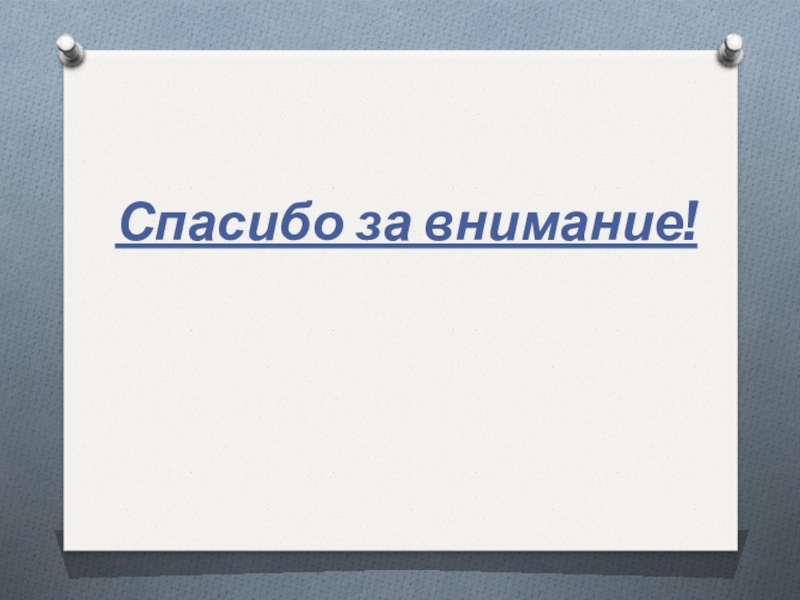 Спасибо за внимание!